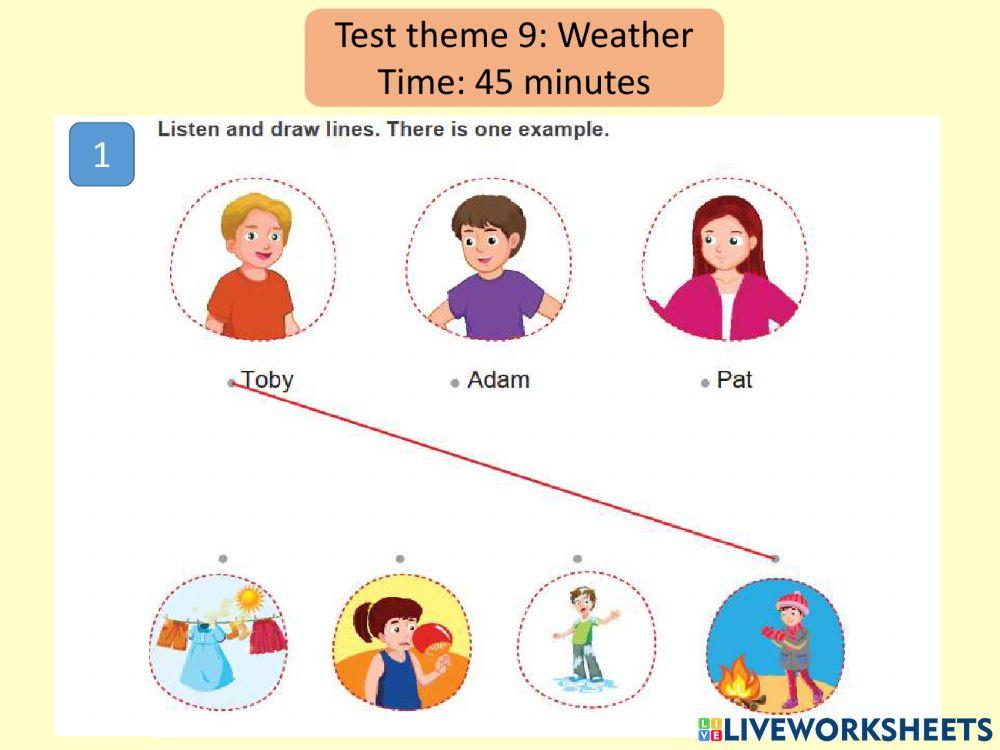 Test theme 9: Weather
Time: 45 minutes

1

Listen and draw lines. There is one example.

Toby
Adam
Pat

LIVEWORKSHEETS